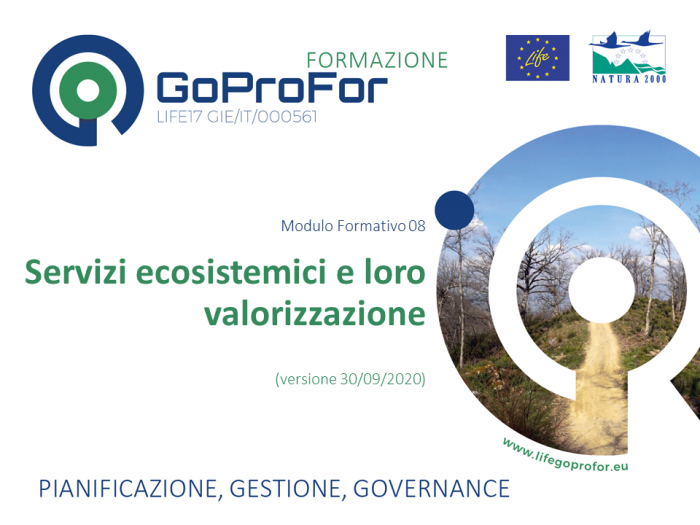 FORMAZIONE
GoProFor
LIFE17 GIE/IT/000561

Life

NATURA 2000

Modulo Formativo 08

Servizi ecosistemici e loro valorizzazione

(versione 30/09/2020)

www.lifegoprofor.eu

PIANIFICAZIONE, GESTIONE, GOVERNANCE